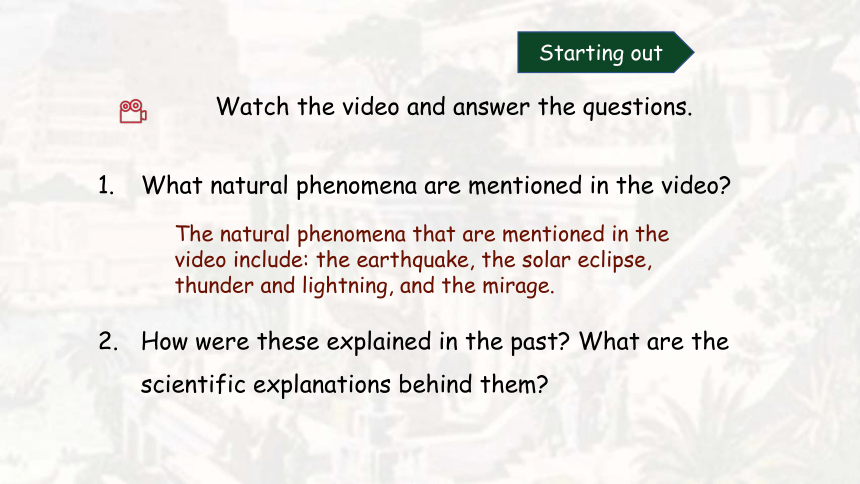 Starting out

Watch the video and answer the questions.

1. What natural phenomena are mentioned in the video?

The natural phenomena that are mentioned in the video include: the earthquake, the solar eclipse, thunder and lightning, and the mirage.

2. How were these explained in the past? What are the scientific explanations behind them?